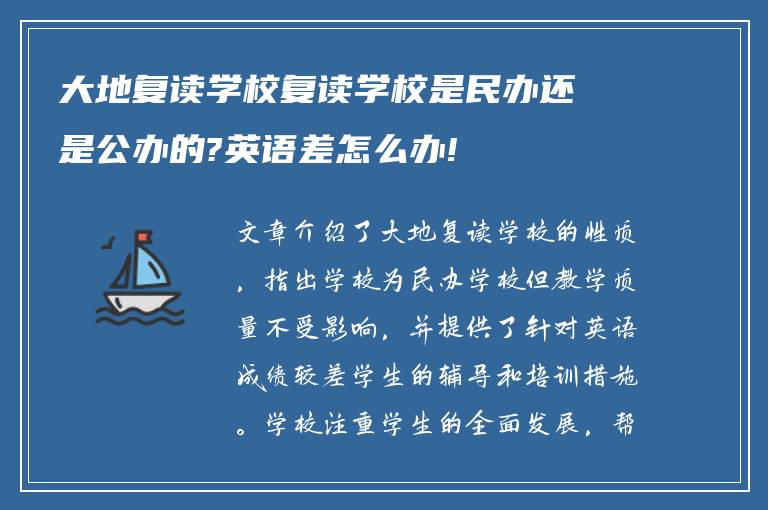 大地复读学校复读学校是民办还是公办的?英语差怎么办!

文章介绍了大地复读学校的性质，指出学校为民办学校但教学质量不受影响，并提供了针对英语成绩较差学生的辅导和培训措施。学校注重学生的全面发展，帮